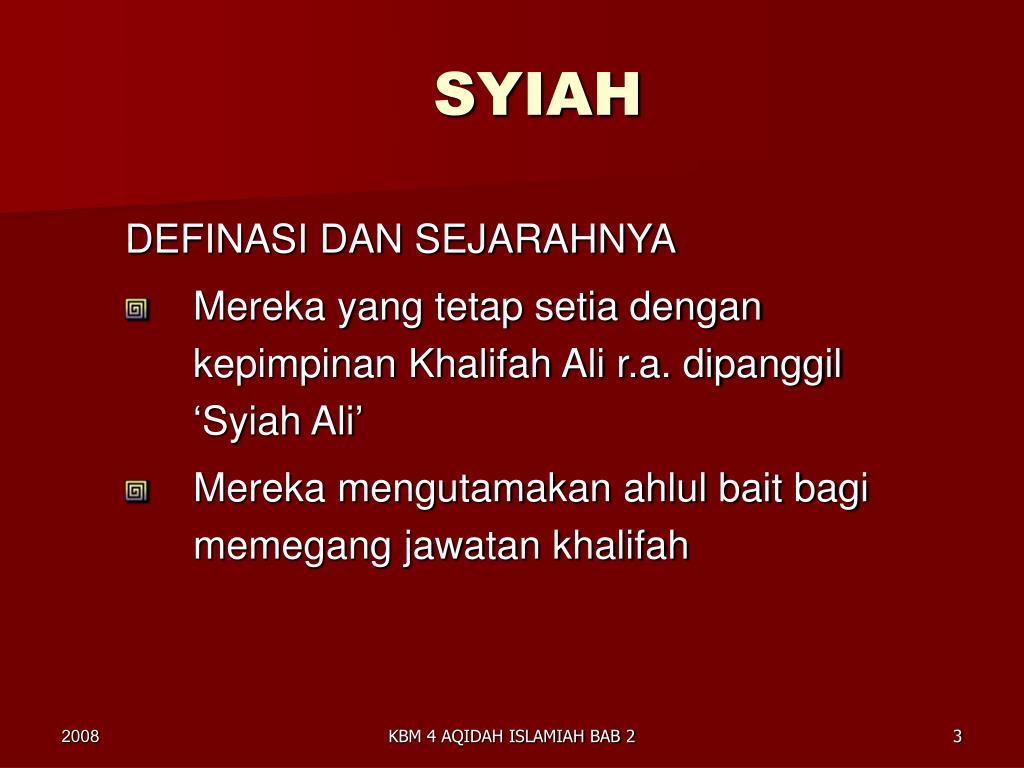 SYIAH

DEFINASI DAN SEJARAHNYA

Mereka yang tetap setia dengan kepimpinan Khalifah Ali r.a. dipanggil ‘Syiah Ali’

Mereka mengutamakan ahlul bait bagi memegang jawatan khalifah

2008

KBM 4 AQIDAH ISLAMIAH BAB 2

3